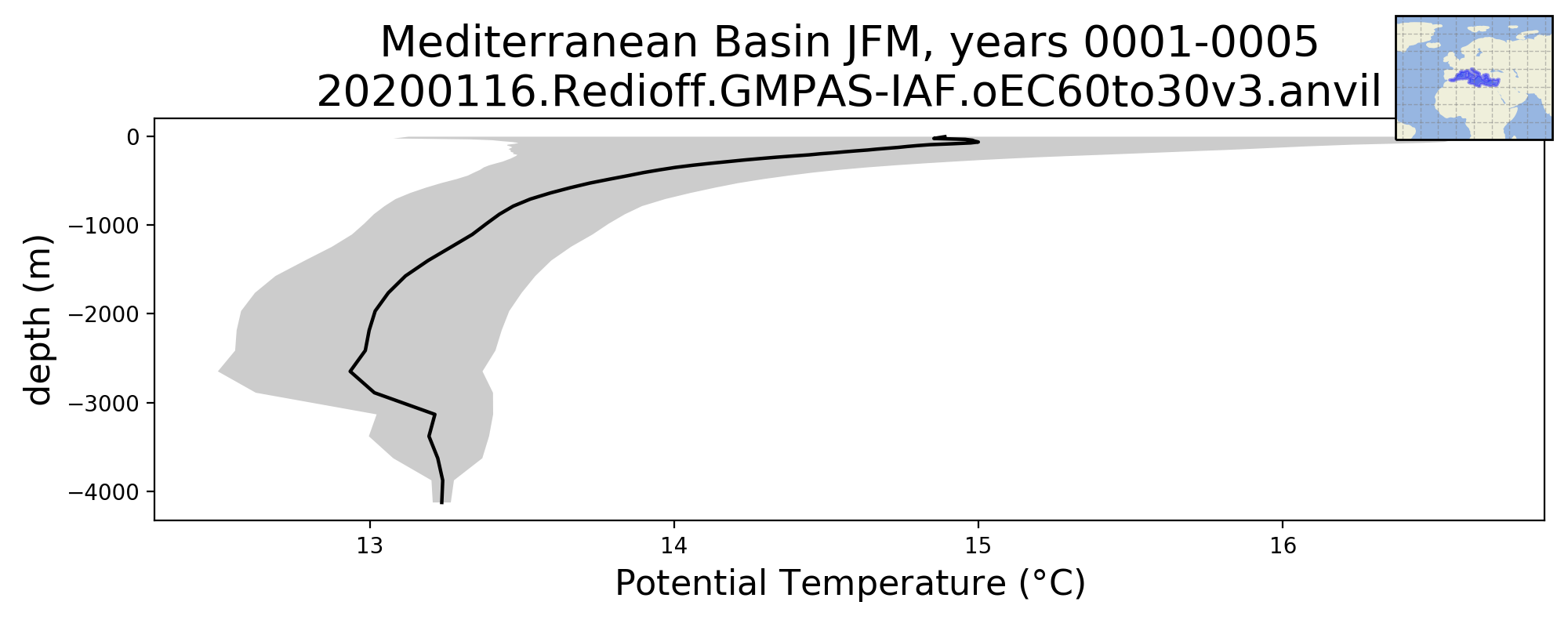 Mediterranean Basin JFM, years 0001-0005
20200116.Redioff.GMPAS-IAF.oEC60to30v3.anvil

depth (m)

0
−1000
−2000
−3000
−4000

13
14
15
16

Potential Temperature (°C)